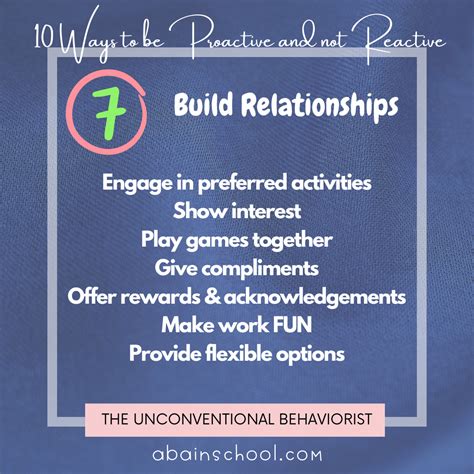 10 Ways to be Proactive and not Reactive

7 Build Relationships

Engage in preferred activities
Show interest
Play games together
Give compliments
Offer rewards & acknowledgements
Make work FUN
Provide flexible options

THE UNCONVENTIONAL BEHAVIORIST

abainschool.com